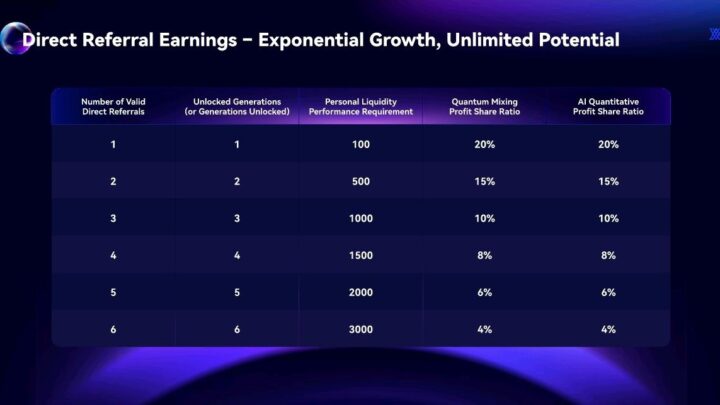 Direct Referral Earnings – Exponential Growth, Unlimited Potential

| Number of Valid Direct Referrals | Unlocked Generations (or Generations Unlocked) | Personal Liquidity Performance Requirement | Quantum Mixing Profit Share Ratio | AI Quantitative Profit Share Ratio |
|---|---|---|---|---|
| 1 | 1 | 100 | 20% | 20% |
| 2 | 2 | 500 | 15% | 15% |
| 3 | 3 | 1000 | 10% | 10% |
| 4 | 4 | 1500 | 8% | 8% |
| 5 | 5 | 2000 | 6% | 6% |
| 6 | 6 | 3000 | 4% | 4% |